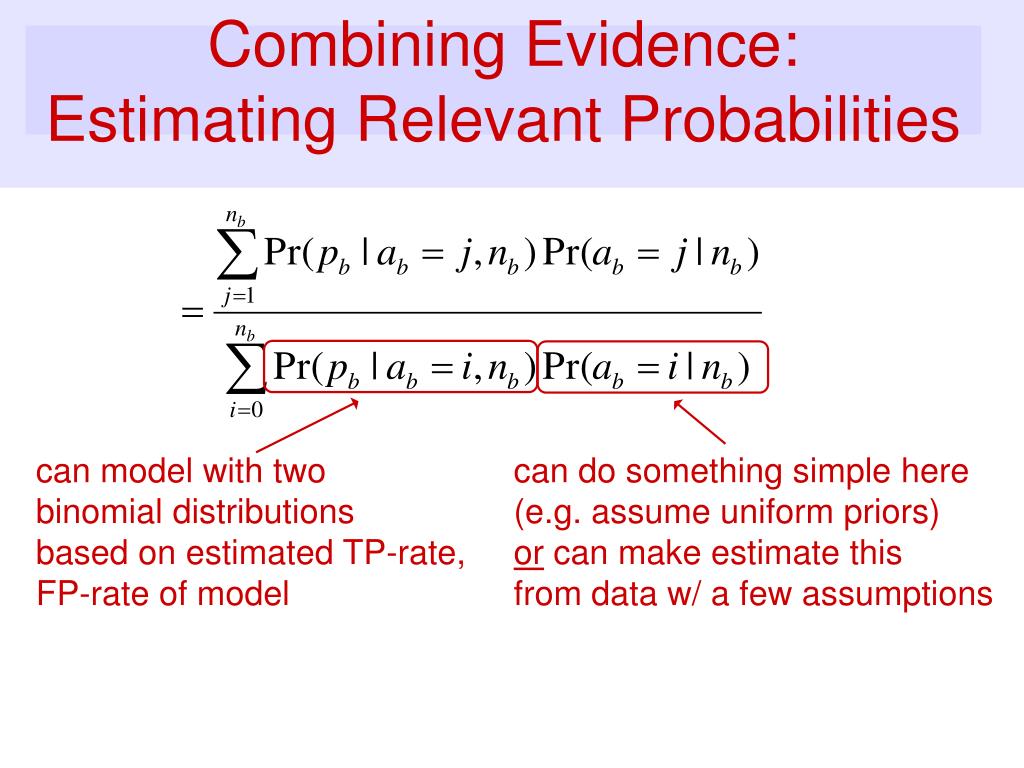 Combining Evidence:
Estimating Relevant Probabilities

$= \frac{\sum_{j=1}^{n_b} \Pr(p_b \mid a_b = j, n_b) \Pr(a_b = j \mid n_b)}{\sum_{i=0}^{n_b} \Pr(p_b \mid a_b = i, n_b) \Pr(a_b = i \mid n_b)}$

can model with two binomial distributions based on estimated TP-rate, FP-rate of model

can do something simple here (e.g. assume uniform priors) or can make estimate this from data w/ a few assumptions